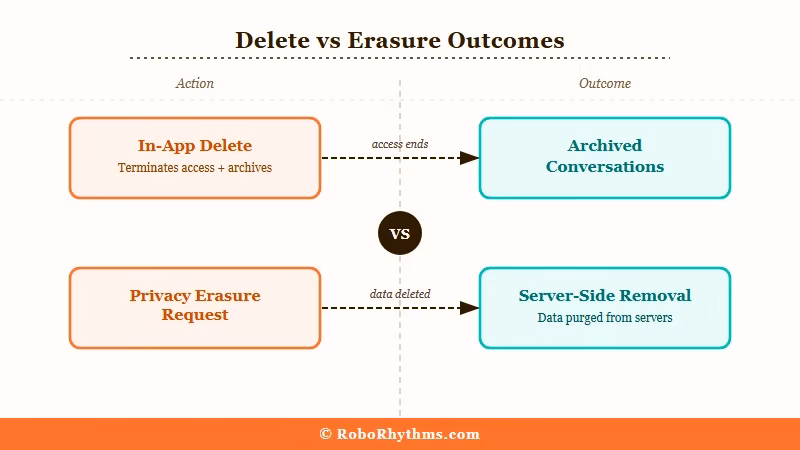 Delete vs Erasure Outcomes

Action

Outcome

In-App Delete
Terminates access + archives

access ends

Archived Conversations

VS

Privacy Erasure Request

data deleted

Server-Side Removal
Data purged from servers

© RoboRhythms.com